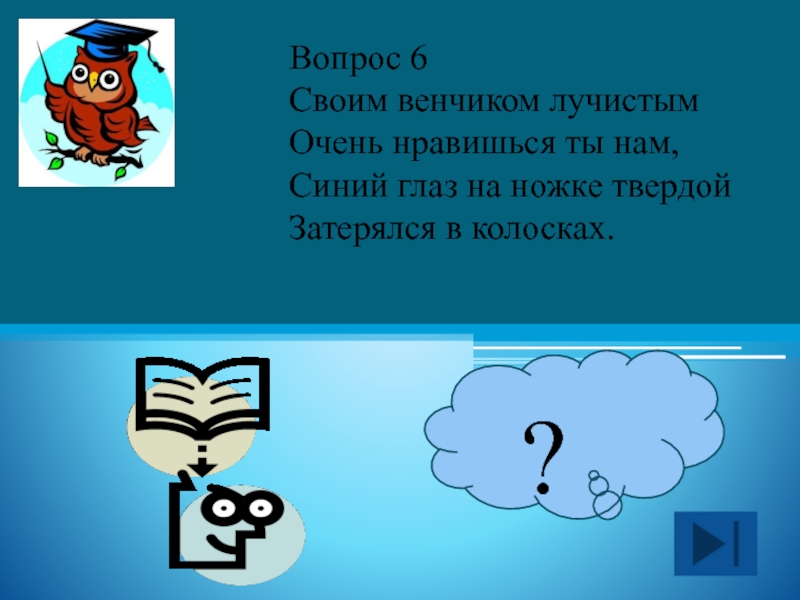 Вопрос 6
Своим венчиком лучистым
Очень нравишься ты нам,
Синий глаз на ножке твердой
Затерялся в колосках.

?